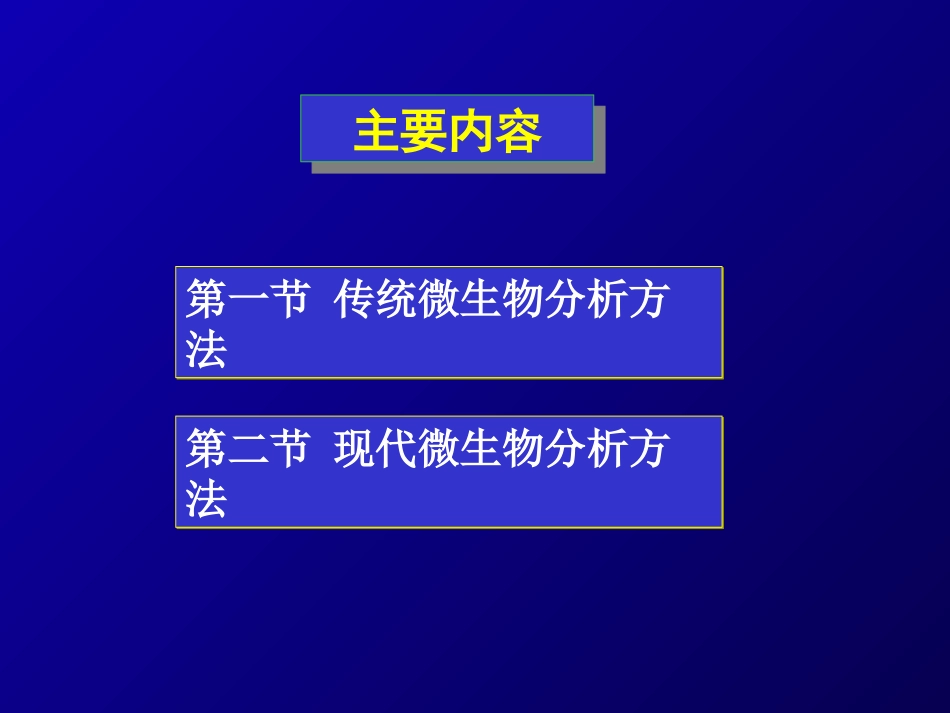 主要内容

第一节 传统微生物分析方法

第二节 现代微生物分析方法